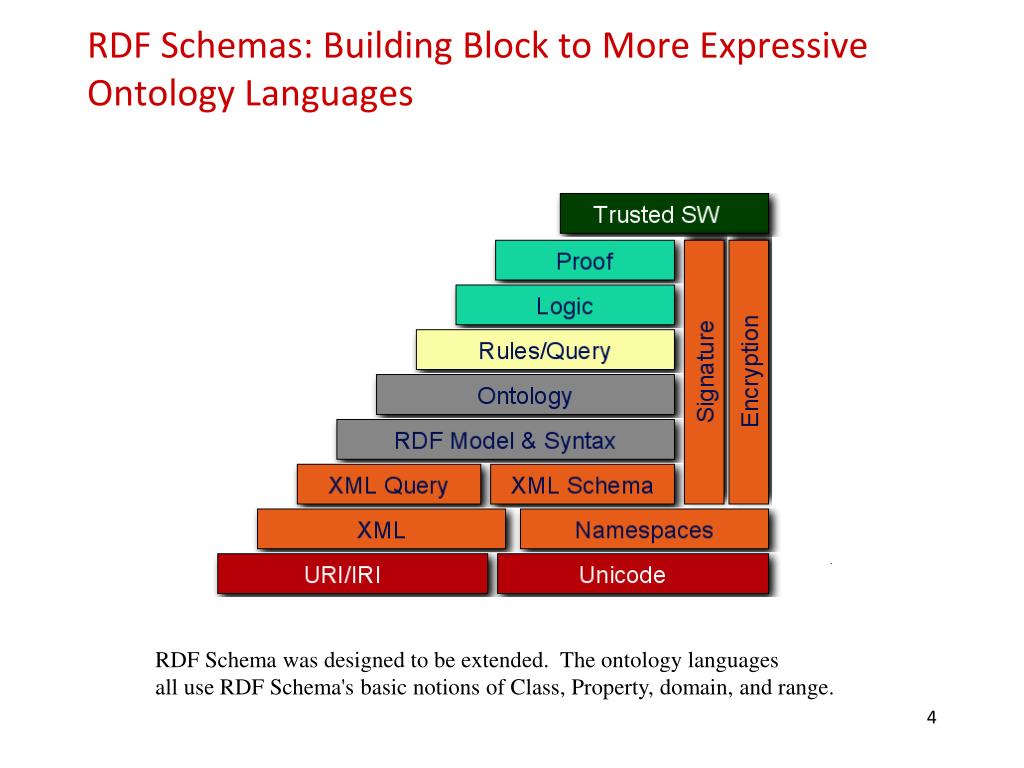 RDF Schemas: Building Block to More Expressive Ontology Languages

Trusted SW

Proof

Logic

Rules/Query

Ontology

RDF Model & Syntax

XML Query

XML Schema

XML

Namespaces

URI/IRI

Unicode

Signature

Encryption

RDF Schema was designed to be extended. The ontology languages all use RDF Schema's basic notions of Class, Property, domain, and range.

4